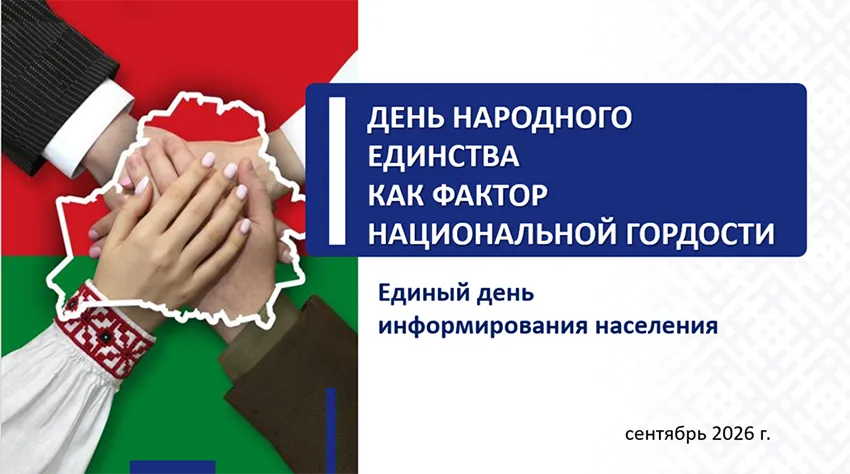 ДЕНЬ НАРОДНОГО ЕДИНСТВА КАК ФАКТОР НАЦИОНАЛЬНОЙ ГОРДОСТИ

Единый день информирования населения

сентябрь 2026 г.